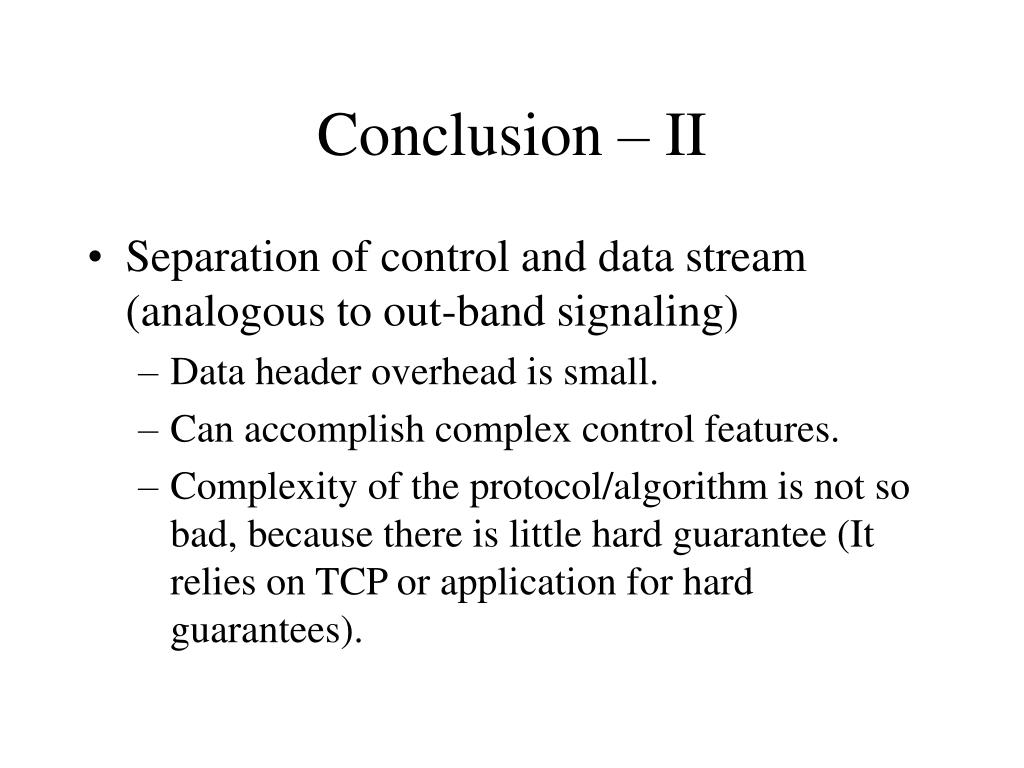 Conclusion – II

• Separation of control and data stream (analogous to out-band signaling)
– Data header overhead is small.
– Can accomplish complex control features.
– Complexity of the protocol/algorithm is not so bad, because there is little hard guarantee (It relies on TCP or application for hard guarantees).